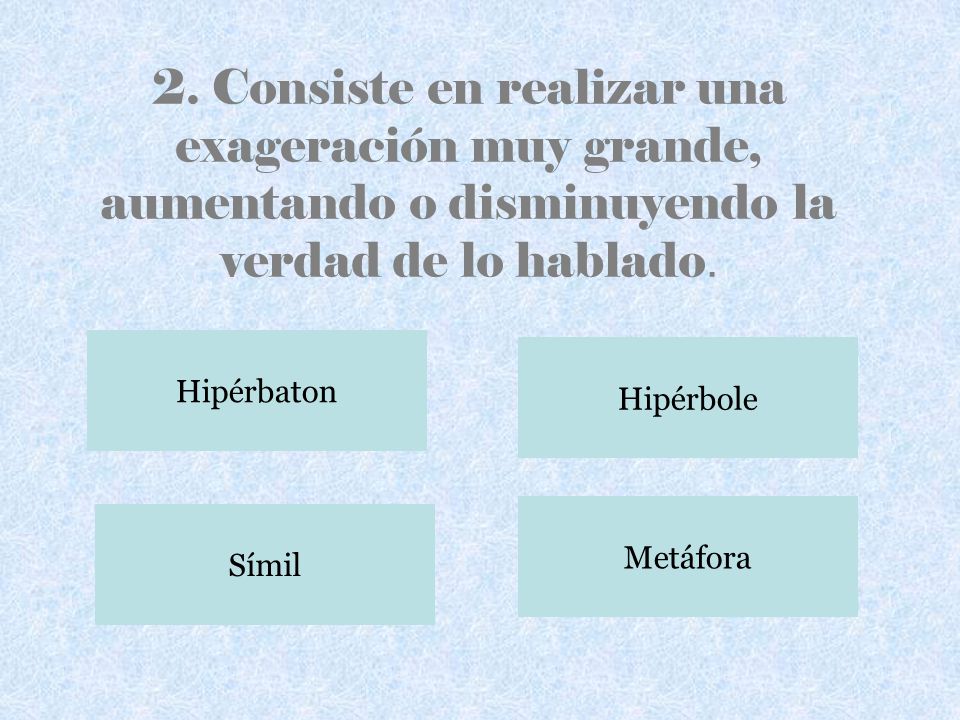 2. Consiste en realizar una exageración muy grande, aumentando o disminuyendo la verdad de lo hablado.

Hipérbaton

Hipérbole

Símil

Metáfora